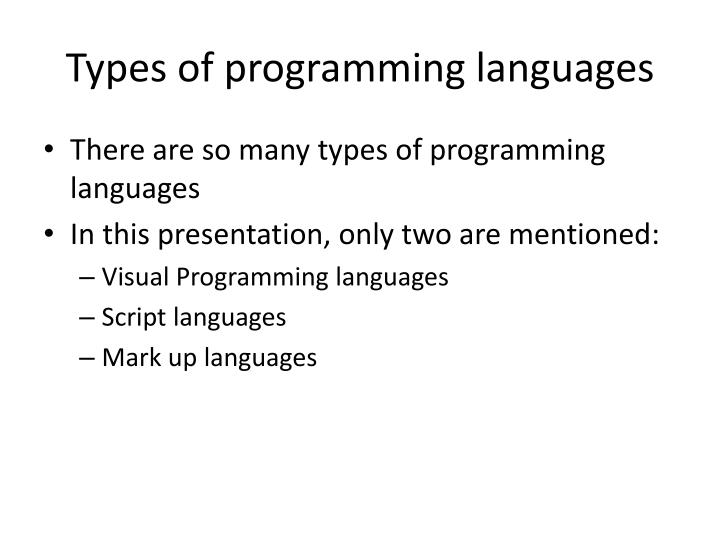 Types of programming languages

• There are so many types of programming languages
• In this presentation, only two are mentioned:
– Visual Programming languages
– Script languages
– Mark up languages